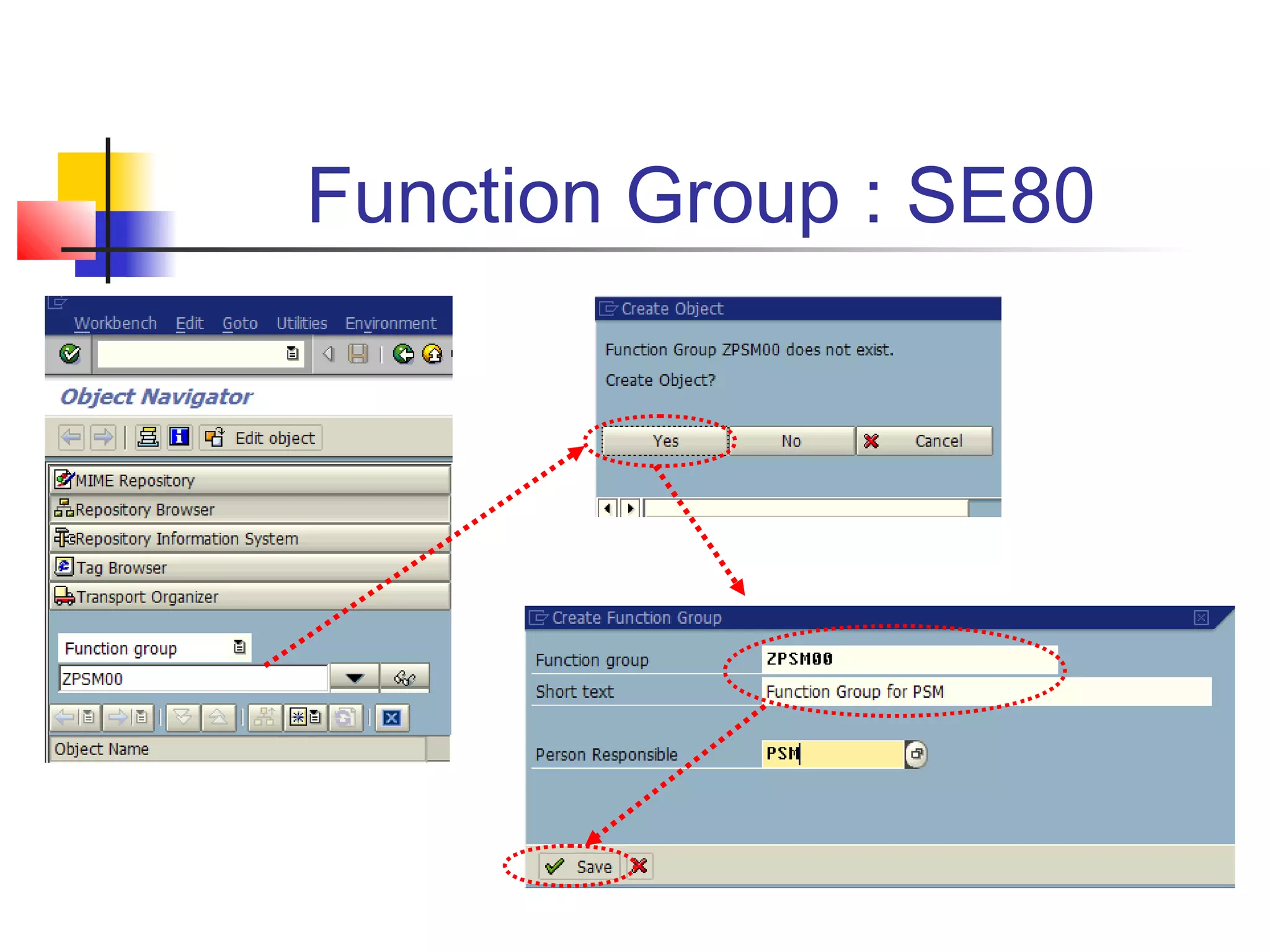 Function Group : SE80

Workbench Edit Goto Utilities Environment

Object Navigator

Edit object

MIME Repository
Repository Browser
Repository Information System
Tag Browser
Transport Organizer

Function group
ZPSM00

Object Name

Create Object

Function Group ZPSM00 does not exist.
Create Object?

Yes No Cancel

Create Function Group

Function group ZPSM00
Short text Function Group for PSM

Person Responsible PSM

Save